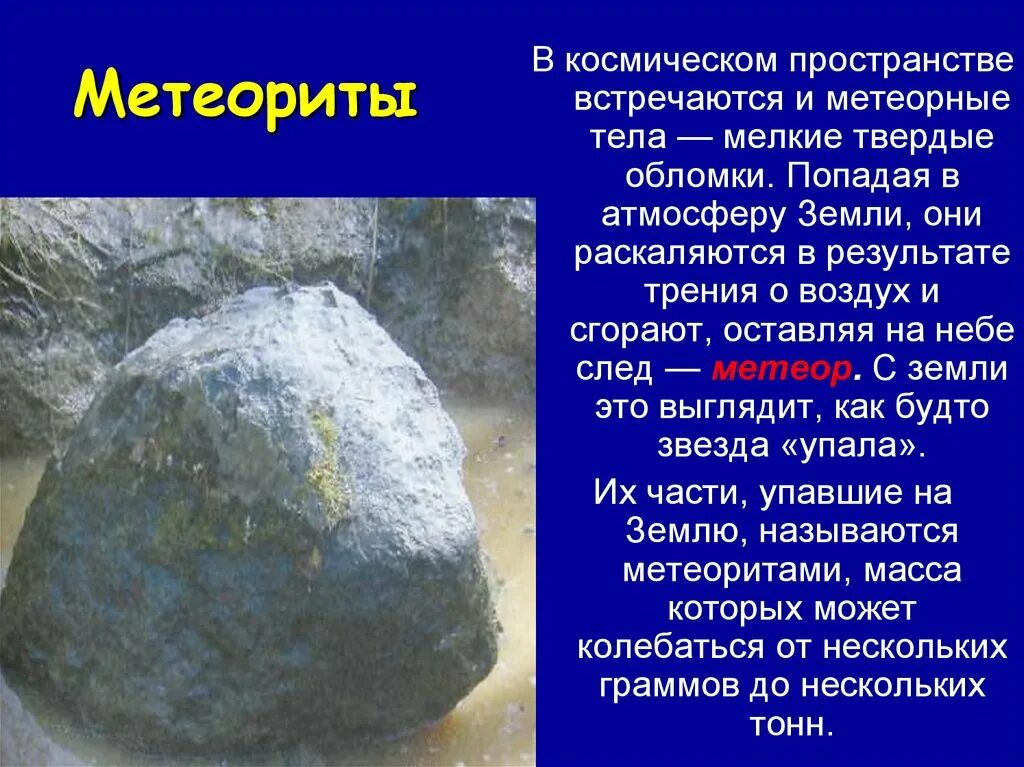 Метеориты

В космическом пространстве встречаются и метеорные тела — мелкие твердые обломки. Попадая в атмосферу Земли, они раскаляются в результате трения о воздух и сгорают, оставляя на небе след — метеор. С земли это выглядит, как будто звезда «упала».

Их части, упавшие на Землю, называются метеоритами, масса которых может колебаться от нескольких граммов до нескольких тонн.